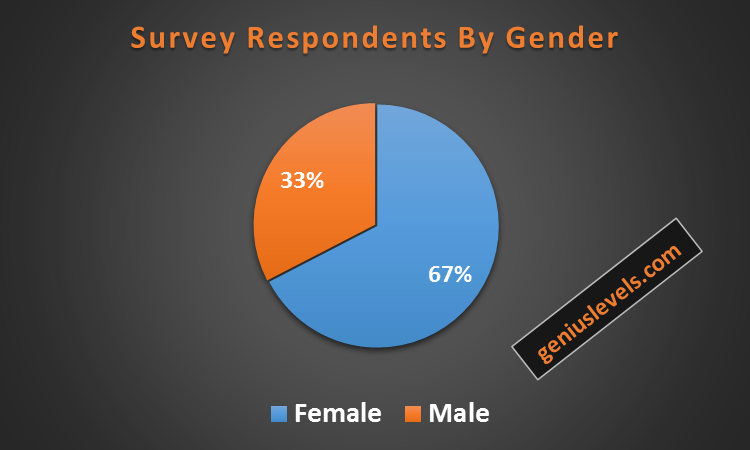 Survey Respondents By Gender

33%

67%

geniuslevels.com

Female Male